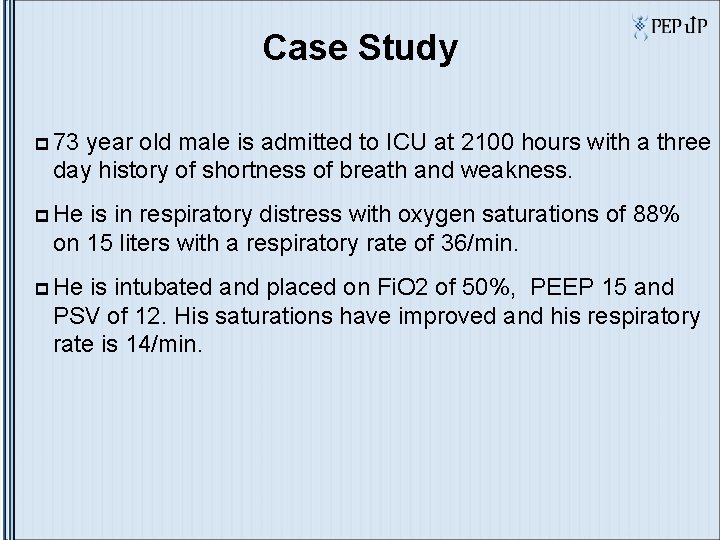 PEP UP

Case Study

73 year old male is admitted to ICU at 2100 hours with a three day history of shortness of breath and weakness.

He is in respiratory distress with oxygen saturations of 88% on 15 liters with a respiratory rate of 36/min.

He is intubated and placed on FiO2 of 50%, PEEP 15 and PSV of 12. His saturations have improved and his respiratory rate is 14/min.